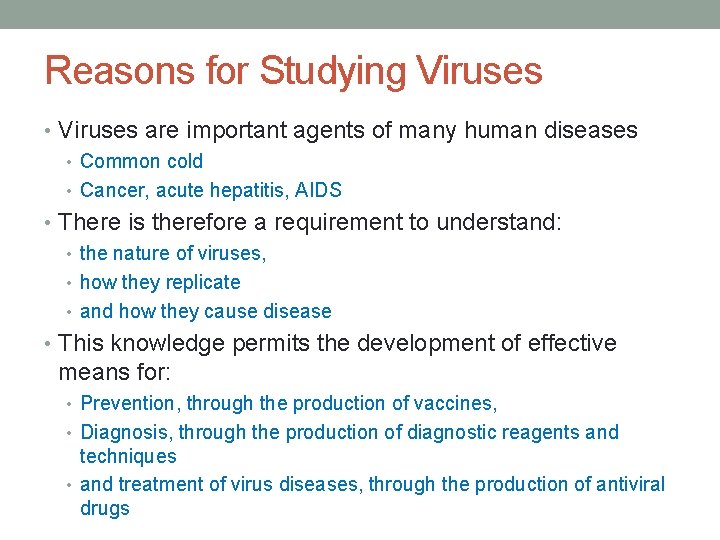 Reasons for Studying Viruses

• Viruses are important agents of many human diseases
  • Common cold
  • Cancer, acute hepatitis, AIDS
• There is therefore a requirement to understand:
  • the nature of viruses,
  • how they replicate
  • and how they cause disease
• This knowledge permits the development of effective means for:
  • Prevention, through the production of vaccines,
  • Diagnosis, through the production of diagnostic reagents and techniques
  • and treatment of virus diseases, through the production of antiviral drugs